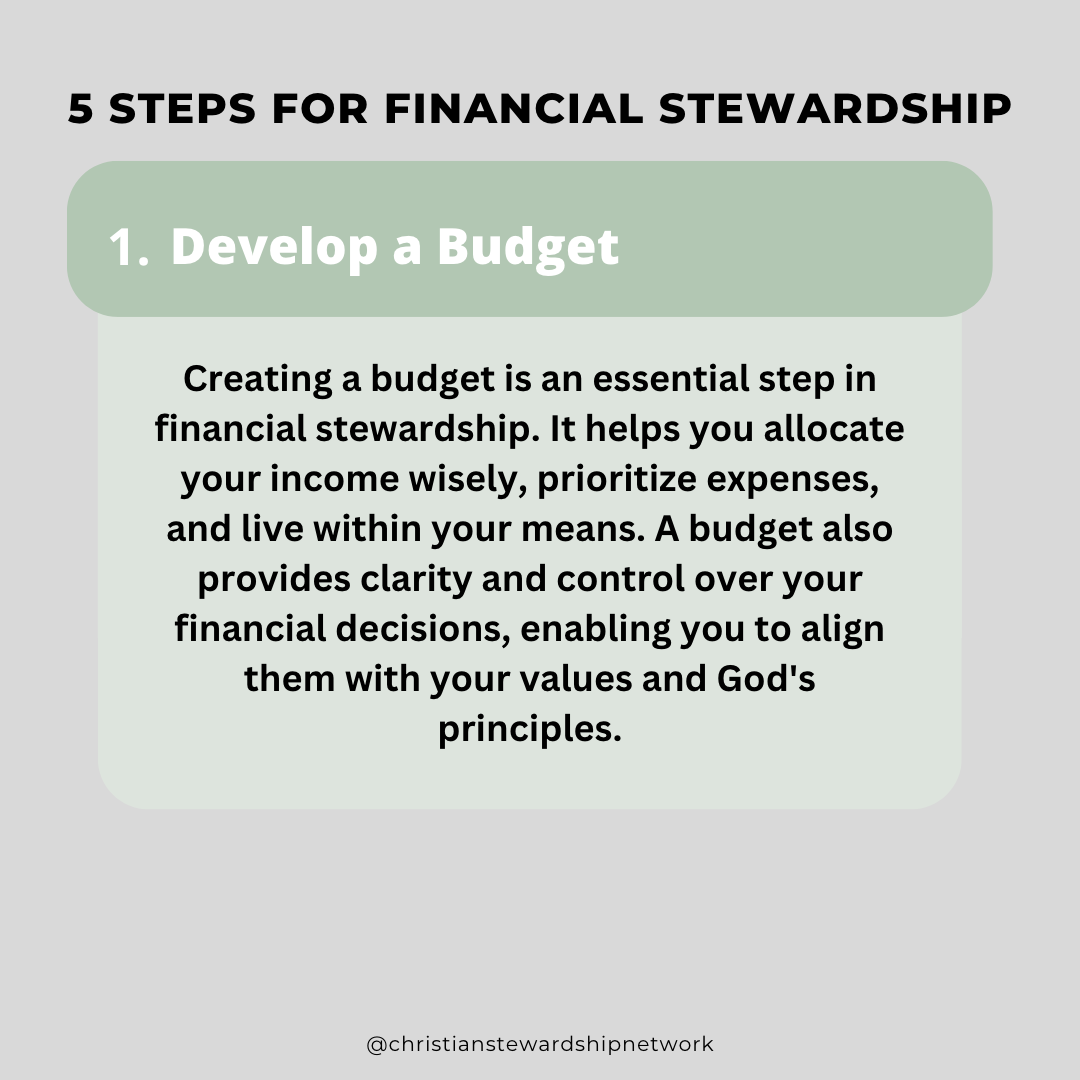 5 STEPS FOR FINANCIAL STEWARDSHIP

1. Develop a Budget

Creating a budget is an essential step in financial stewardship. It helps you allocate your income wisely, prioritize expenses, and live within your means. A budget also provides clarity and control over your financial decisions, enabling you to align them with your values and God's principles.

@christianstewardshipnetwork